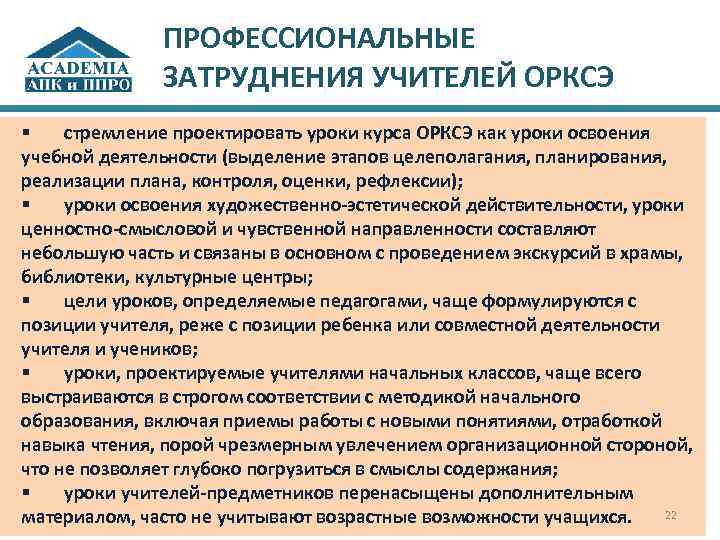 ACADEMIA
АПК и ППРО

ПРОФЕССИОНАЛЬНЫЕ ЗАТРУДНЕНИЯ УЧИТЕЛЕЙ ОРКСЭ

▪ стремление проектировать уроки курса ОРКСЭ как уроки освоения учебной деятельности (выделение этапов целеполагания, планирования, реализации плана, контроля, оценки, рефлексии);
▪ уроки освоения художественно-эстетической действительности, уроки ценностно-смысловой и чувственной направленности составляют небольшую часть и связаны в основном с проведением экскурсий в храмы, библиотеки, культурные центры;
▪ цели уроков, определяемые педагогами, чаще формулируются с позиции учителя, реже с позиции ребенка или совместной деятельности учителя и учеников;
▪ уроки, проектируемые учителями начальных классов, чаще всего выстраиваются в строгом соответствии с методикой начального образования, включая приемы работы с новыми понятиями, отработкой навыка чтения, порой чрезмерным увлечением организационной стороной, что не позволяет глубоко погрузиться в смыслы содержания;
▪ уроки учителей-предметников перенасыщены дополнительным материалом, часто не учитывают возрастные возможности учащихся.

22